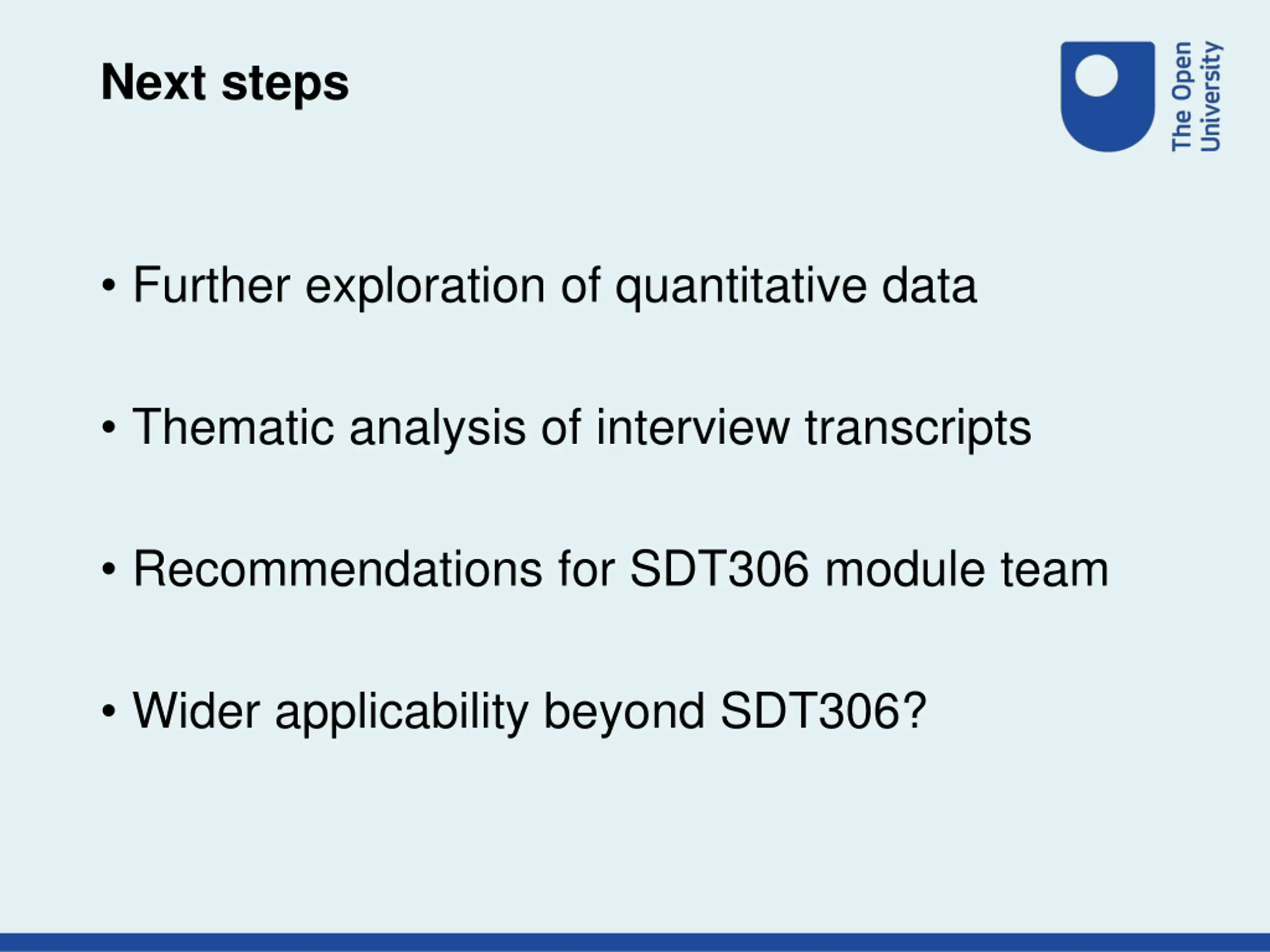 Next steps

The Open University

• Further exploration of quantitative data

• Thematic analysis of interview transcripts

• Recommendations for SDT306 module team

• Wider applicability beyond SDT306?